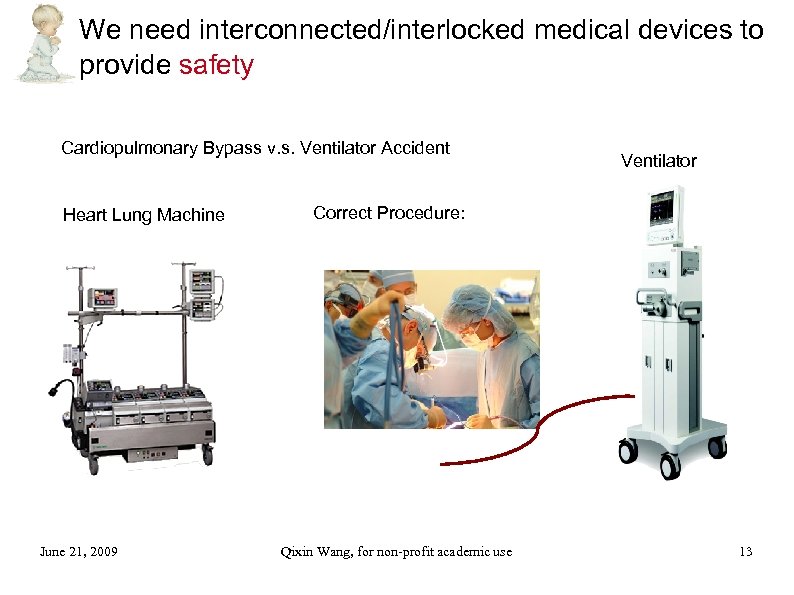 We need interconnected/interlocked medical devices to provide safety

Cardiopulmonary Bypass v.s. Ventilator Accident

Ventilator

Heart Lung Machine

Correct Procedure:

June 21, 2009

Qixin Wang, for non-profit academic use

13